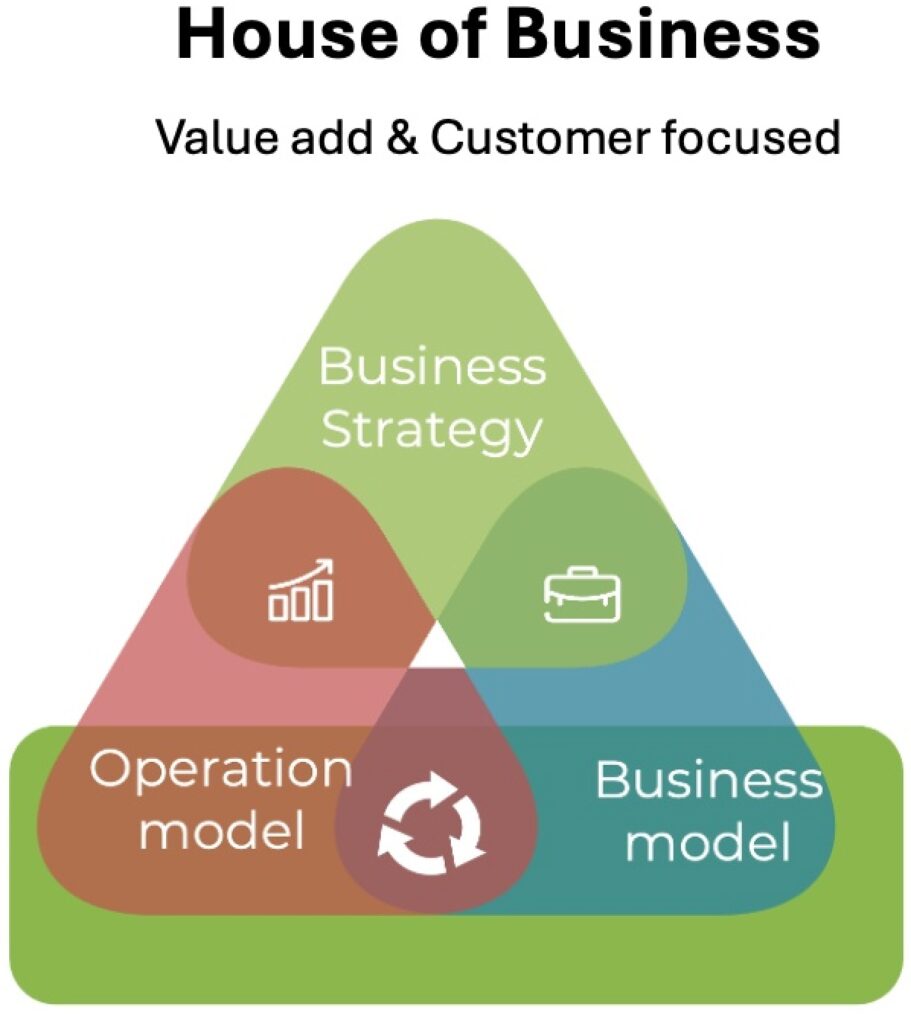 House of Business

Value add & Customer focused

Business Strategy

Operation model

Business model